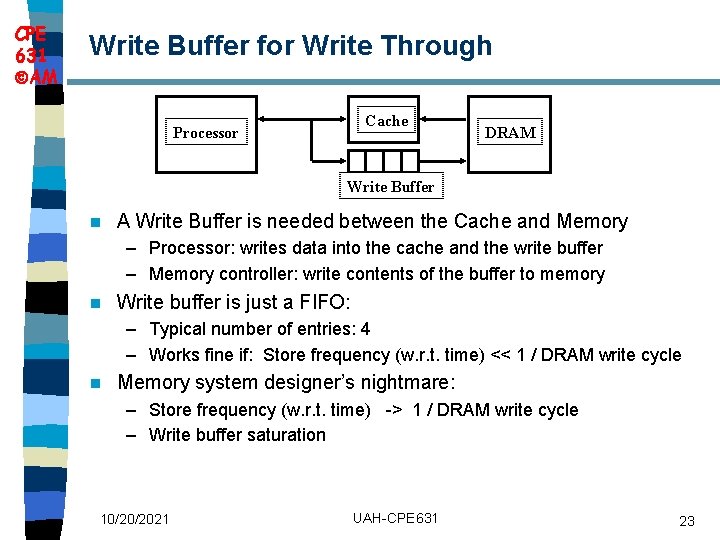 CPE 631 ©AM

Write Buffer for Write Through

Processor

Cache

DRAM

Write Buffer

A Write Buffer is needed between the Cache and Memory
– Processor: writes data into the cache and the write buffer
– Memory controller: write contents of the buffer to memory

Write buffer is just a FIFO:
– Typical number of entries: 4
– Works fine if: Store frequency (w.r.t. time) << 1 / DRAM write cycle

Memory system designer's nightmare:
– Store frequency (w.r.t. time) -> 1 / DRAM write cycle
– Write buffer saturation

10/20/2021

UAH-CPE631

23